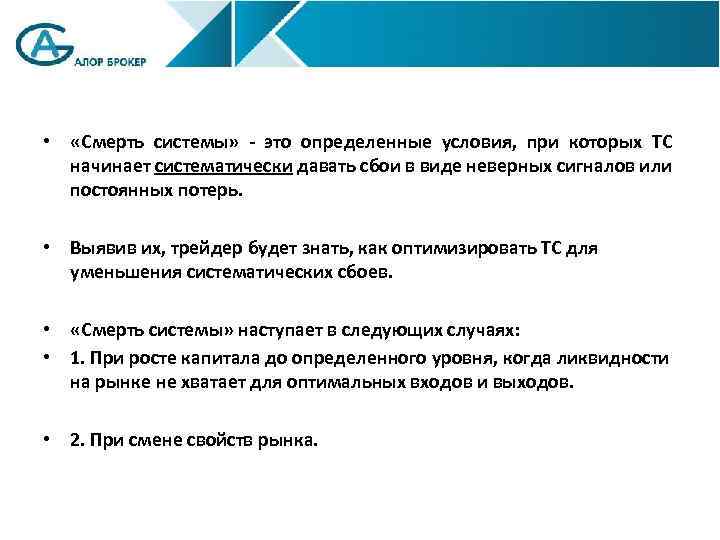 АЛОР БРОКЕР

• «Смерть системы» - это определенные условия, при которых ТС начинает систематически давать сбои в виде неверных сигналов или постоянных потерь.

• Выявив их, трейдер будет знать, как оптимизировать ТС для уменьшения систематических сбоев.

• «Смерть системы» наступает в следующих случаях:

• 1. При росте капитала до определенного уровня, когда ликвидности на рынке не хватает для оптимальных входов и выходов.

• 2. При смене свойств рынка.